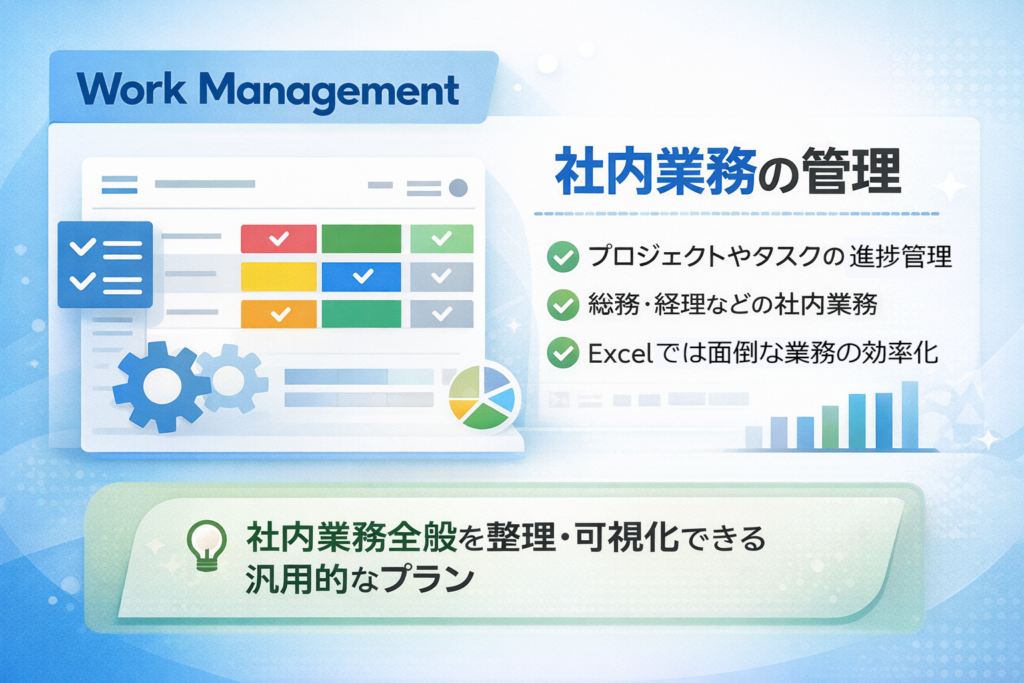 Work Management

社内業務の管理

プロジェクトやタスクの 進捗管理

総務・経理などの社内業務

Excelでは面倒な業務の効率化

社内業務全般を整理・可視化できる汎用的なプラン